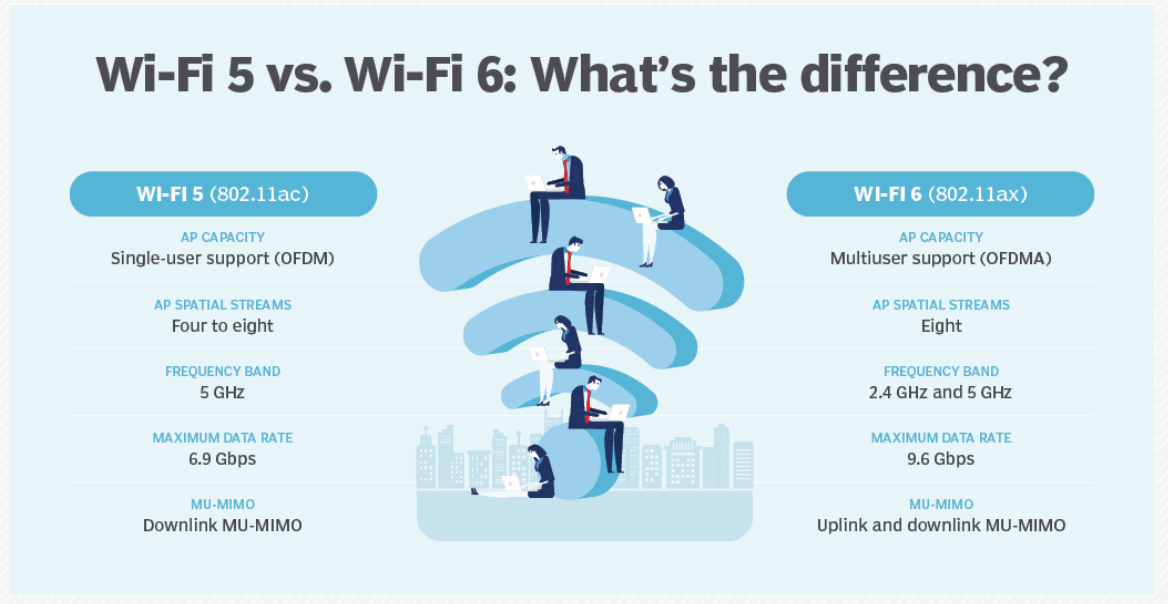 Wi-Fi 5 vs. Wi-Fi 6: What's the difference?

WI-FI 5 (802.11ac)

AP CAPACITY
Single-user support (OFDM)

AP SPATIAL STREAMS
Four to eight

FREQUENCY BAND
5 GHz

MAXIMUM DATA RATE
6.9 Gbps

MU-MIMO
Downlink MU-MIMO

WI-FI 6 (802.11ax)

AP CAPACITY
Multiuser support (OFDMA)

AP SPATIAL STREAMS
Eight

FREQUENCY BAND
2.4 GHz and 5 GHz

MAXIMUM DATA RATE
9.6 Gbps

MU-MIMO
Uplink and downlink MU-MIMO